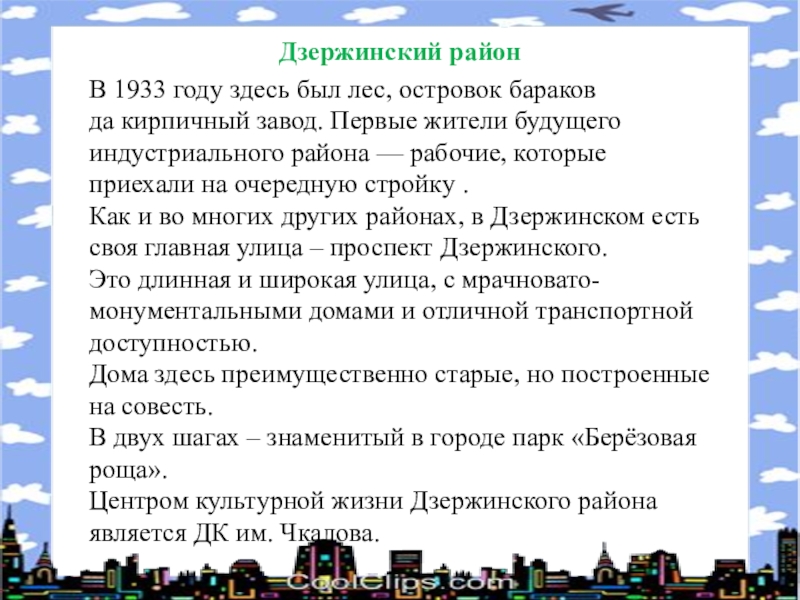 Дзержинский район

В 1933 году здесь был лес, островок бараков да кирпичный завод. Первые жители будущего индустриального района — рабочие, которые приехали на очередную стройку .
Как и во многих других районах, в Дзержинском есть своя главная улица – проспект Дзержинского.
Это длинная и широкая улица, с мрачновато-монументальными домами и отличной транспортной доступностью.
Дома здесь преимущественно старые, но построенные на совесть.
В двух шагах – знаменитый в городе парк «Берёзовая роща».
Центром культурной жизни Дзержинского района является ДК им. Чкалова.

CoolClips.com